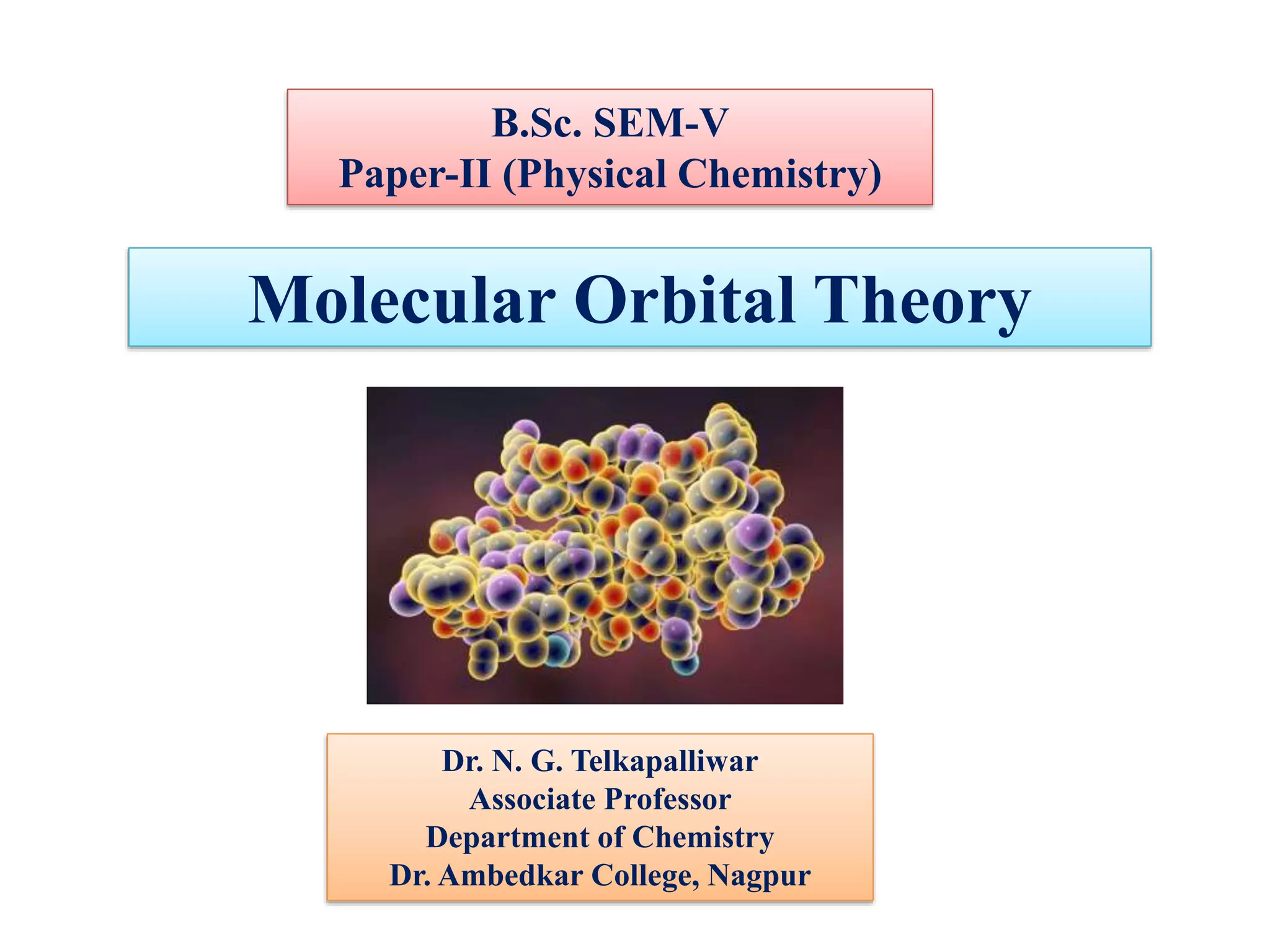 B.Sc. SEM-V
Paper-II (Physical Chemistry)

Molecular Orbital Theory

Dr. N. G. Telkapalliwar
Associate Professor
Department of Chemistry
Dr. Ambedkar College, Nagpur